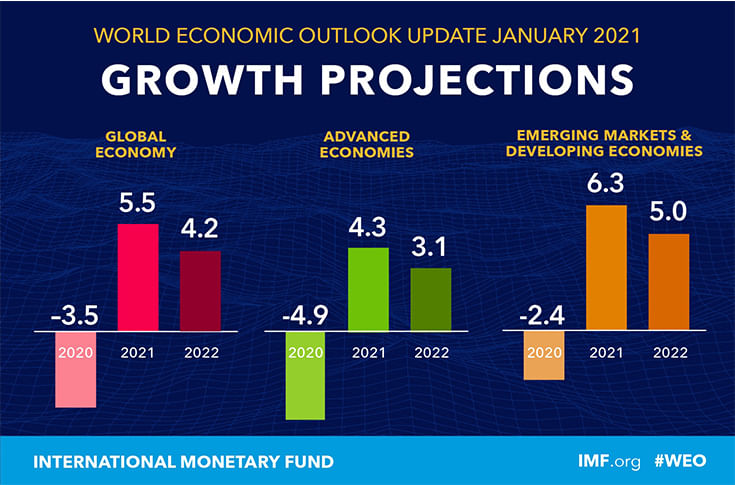 WORLD ECONOMIC OUTLOOK UPDATE JANUARY 2021

GROWTH PROJECTIONS

GLOBAL ECONOMY

-3.5
5.5
4.2
2020 2021 2022

ADVANCED ECONOMIES

-4.9
4.3
3.1
2020 2021 2022

EMERGING MARKETS & DEVELOPING ECONOMIES

-2.4
6.3
5.0
2020 2021 2022

INTERNATIONAL MONETARY FUND

IMF.org #WEO